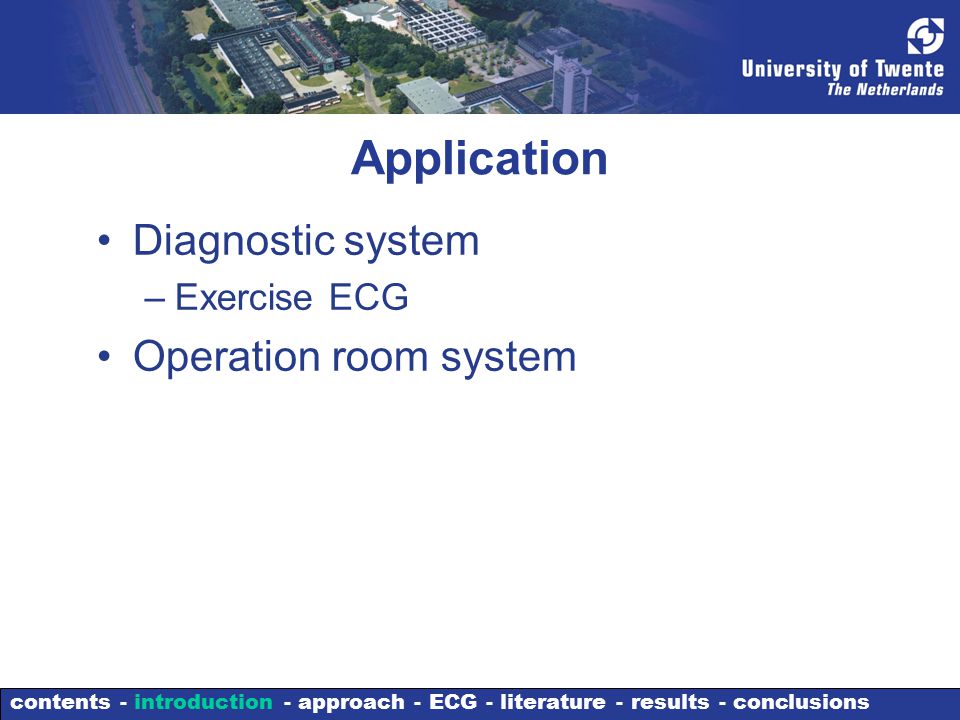 University of Twente
The Netherlands

Application

• Diagnostic system
– Exercise ECG
• Operation room system

contents - introduction - approach - ECG - literature - results - conclusions